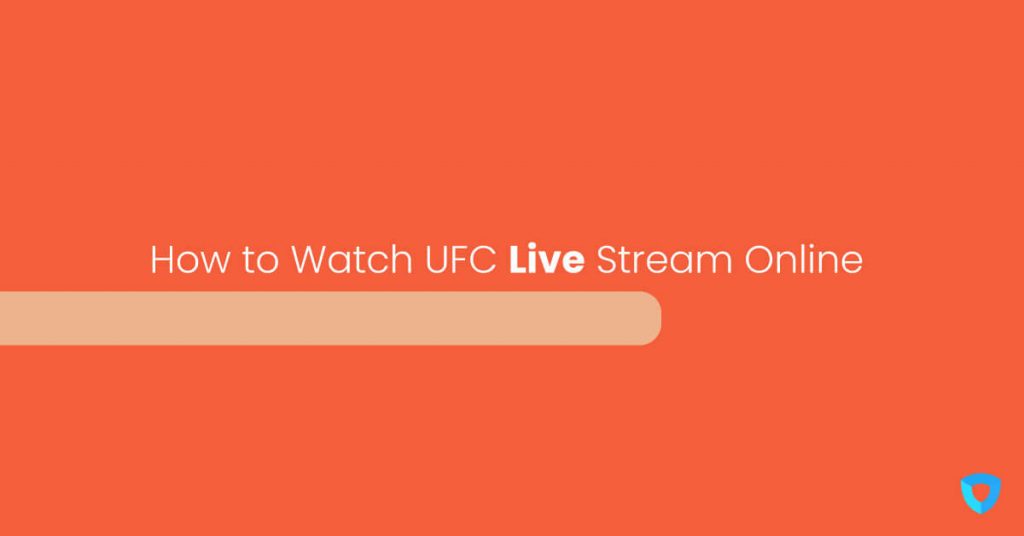 How to Watch UFC Live Stream Online